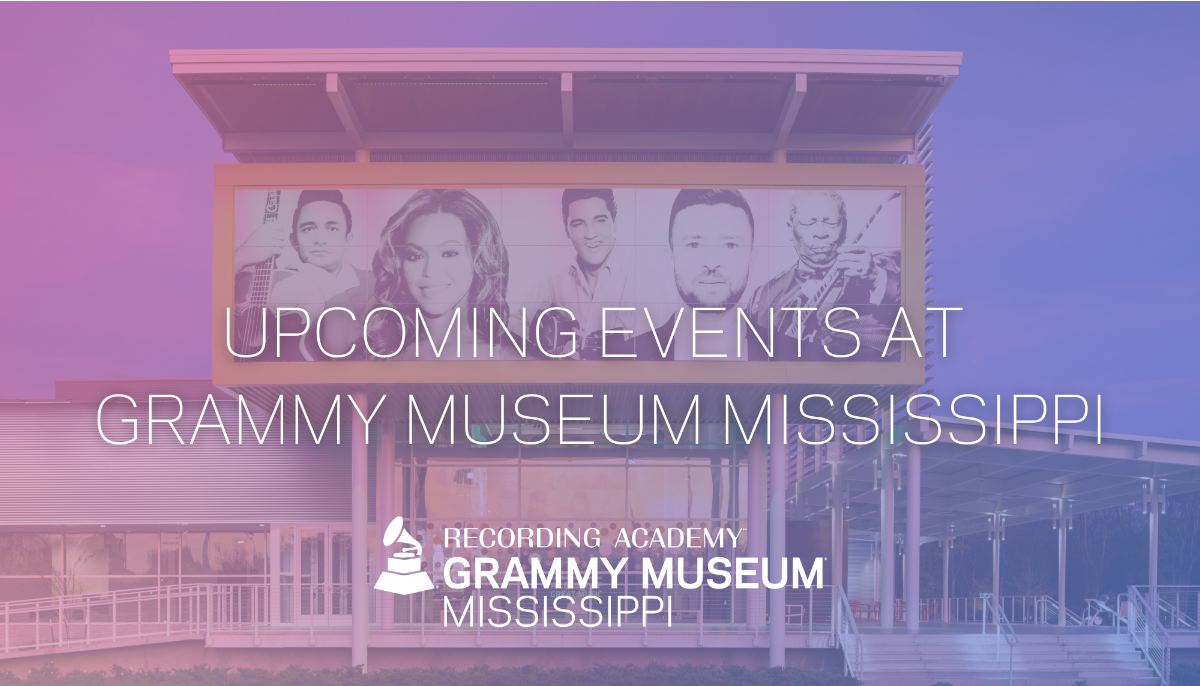 UPCOMING EVENTS AT GRAMMY MUSEUM MISSISSIPPI

RECORDING ACADEMY
GRAMMY MUSEUM
MISSISSIPPI